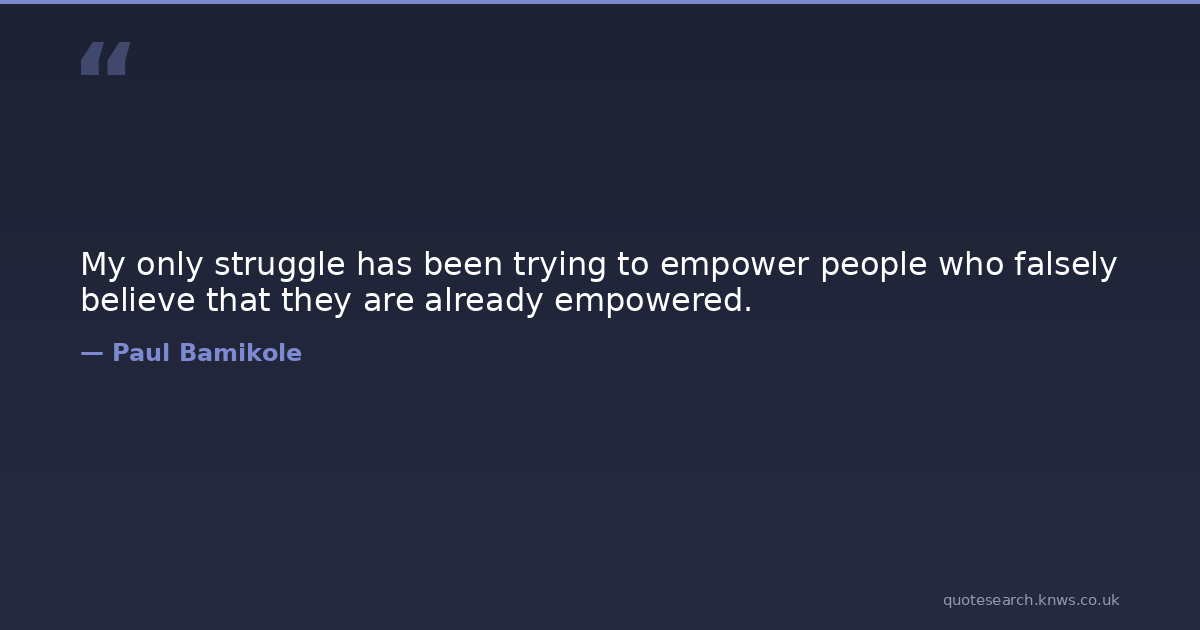 “

My only struggle has been trying to empower people who falsely believe that they are already empowered.

— Paul Bamikole

quotesearch.knws.co.uk